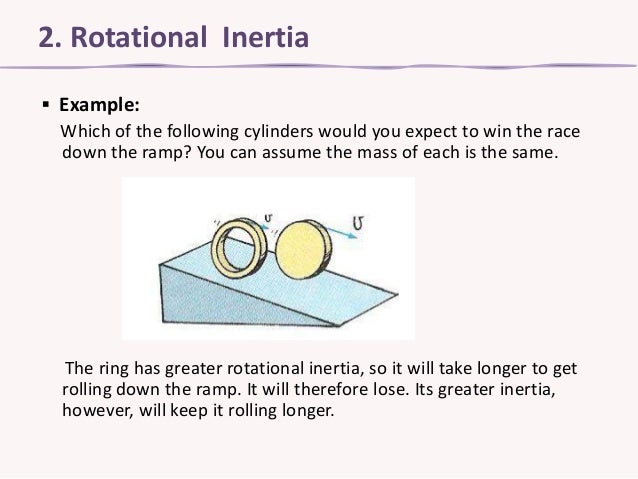 2. Rotational Inertia

▪ Example:

Which of the following cylinders would you expect to win the race down the ramp? You can assume the mass of each is the same.

$v$

$v$

The ring has greater rotational inertia, so it will take longer to get rolling down the ramp. It will therefore lose. Its greater inertia, however, will keep it rolling longer.